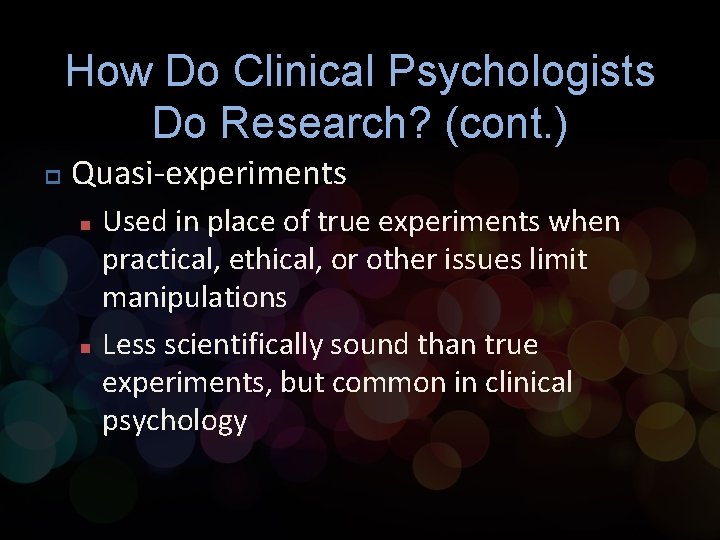 How Do Clinical Psychologists Do Research? (cont.)

Quasi-experiments

Used in place of true experiments when practical, ethical, or other issues limit manipulations

Less scientifically sound than true experiments, but common in clinical psychology